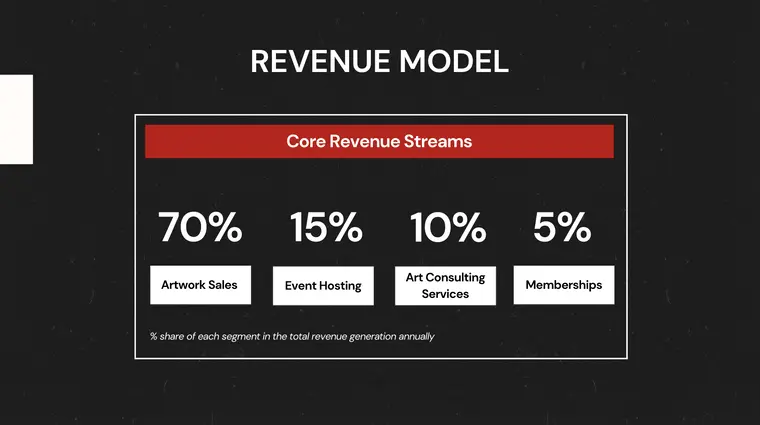 REVENUE MODEL

Core Revenue Streams

70%

Artwork Sales

15%

Event Hosting

10%

Art Consulting Services

5%

Memberships

% share of each segment in the total revenue generation annually